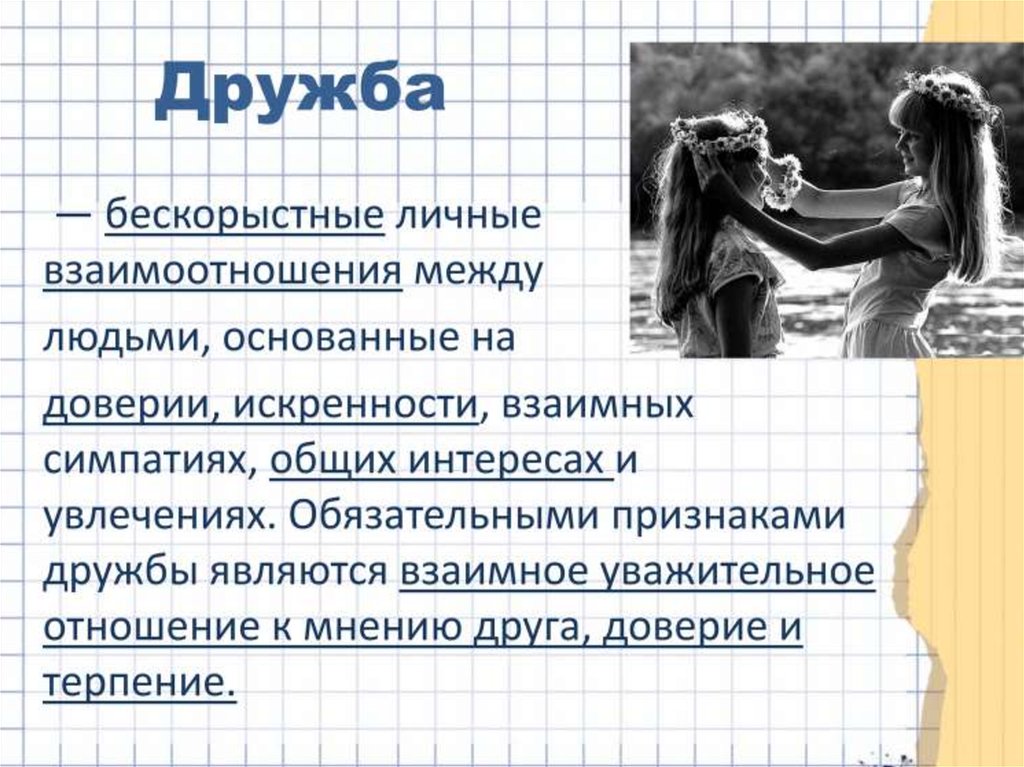 Дружба

— бескорыстные личные взаимоотношения между людьми, основанные на доверии, искренности, взаимных симпатиях, общих интересах и увлечениях. Обязательными признаками дружбы являются взаимное уважительное отношение к мнению друга, доверие и терпение.